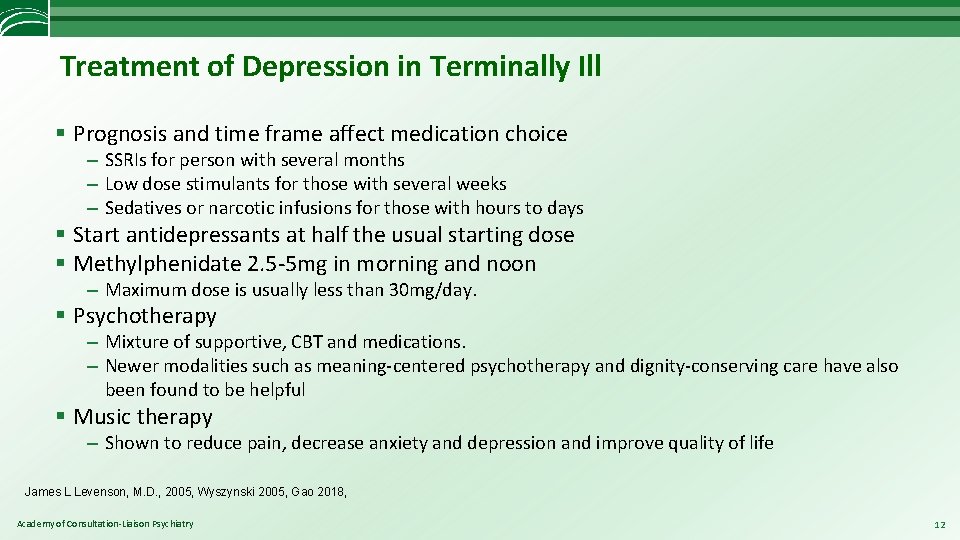 Treatment of Depression in Terminally Ill

§ Prognosis and time frame affect medication choice
– SSRIs for person with several months
– Low dose stimulants for those with several weeks
– Sedatives or narcotic infusions for those with hours to days

§ Start antidepressants at half the usual starting dose

§ Methylphenidate 2.5-5mg in morning and noon
– Maximum dose is usually less than 30mg/day.

§ Psychotherapy
– Mixture of supportive, CBT and medications.
– Newer modalities such as meaning-centered psychotherapy and dignity-conserving care have also been found to be helpful

§ Music therapy
– Shown to reduce pain, decrease anxiety and depression and improve quality of life

James L Levenson, M.D., 2005, Wyszynski 2005, Gao 2018,

Academy of Consultation-Liaison Psychiatry

12